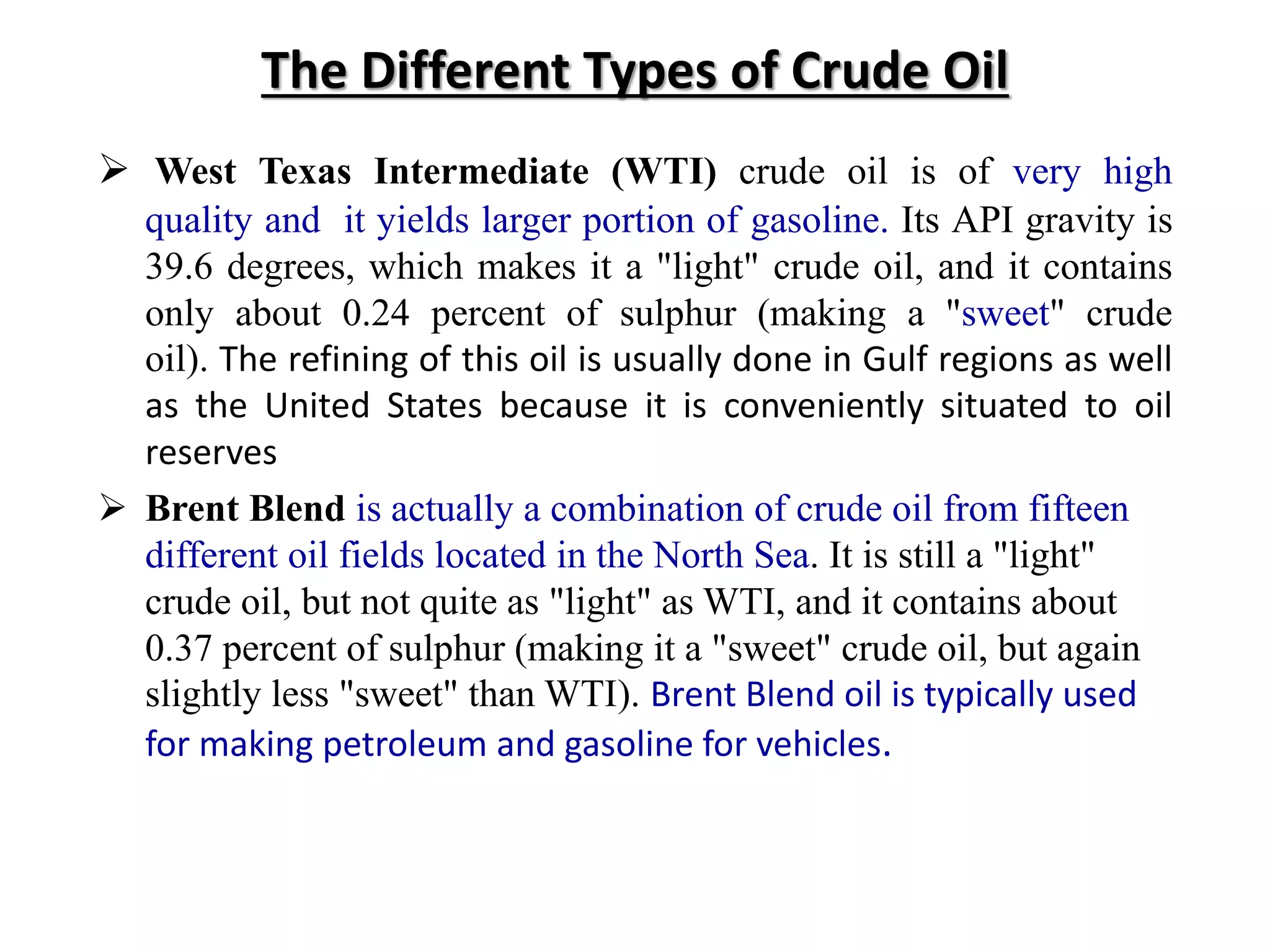 The Different Types of Crude Oil

➢ West Texas Intermediate (WTI) crude oil is of very high quality and it yields larger portion of gasoline. Its API gravity is 39.6 degrees, which makes it a "light" crude oil, and it contains only about 0.24 percent of sulphur (making a "sweet" crude oil). The refining of this oil is usually done in Gulf regions as well as the United States because it is conveniently situated to oil reserves

➢ Brent Blend is actually a combination of crude oil from fifteen different oil fields located in the North Sea. It is still a "light" crude oil, but not quite as "light" as WTI, and it contains about 0.37 percent of sulphur (making it a "sweet" crude oil, but again slightly less "sweet" than WTI). Brent Blend oil is typically used for making petroleum and gasoline for vehicles.